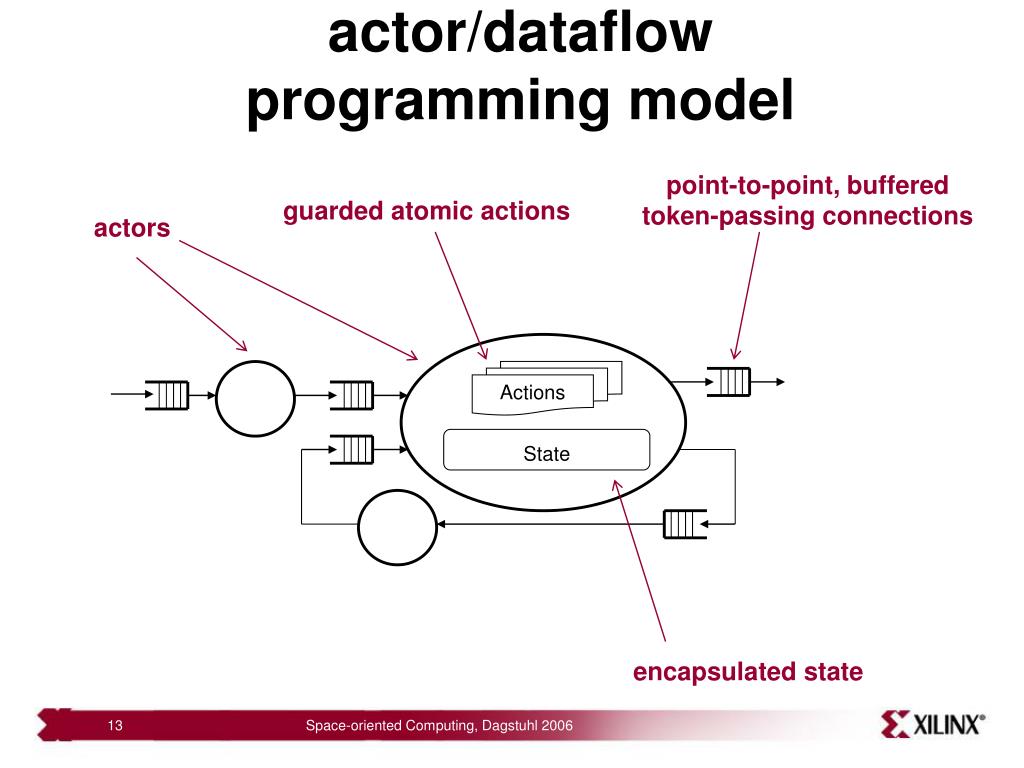 actor/dataflow programming model

actors

guarded atomic actions

point-to-point, buffered token-passing connections

Actions

State

encapsulated state

13

Space-oriented Computing, Dagstuhl 2006

XILINX®